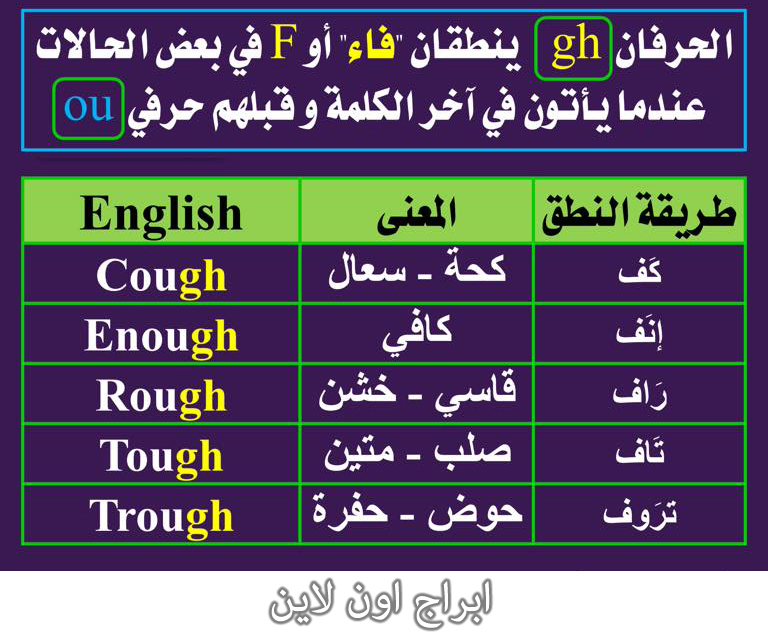 الحرفان gh ينطقان "فاء" أو F في بعض الحالات عندما يأتون في آخر الكلمة و قبلهم حرفي ou

| English | المعنى | طريقة النطق |
|---|---|---|
| Cough | كحة - سعال | كَف |
| Enough | كافي | إنَف |
| Rough | قاسي - خشن | رَاف |
| Tough | صلب - متين | تَاف |
| Trough | حوض - حفرة | ترَوف |

ابراج اون لاين